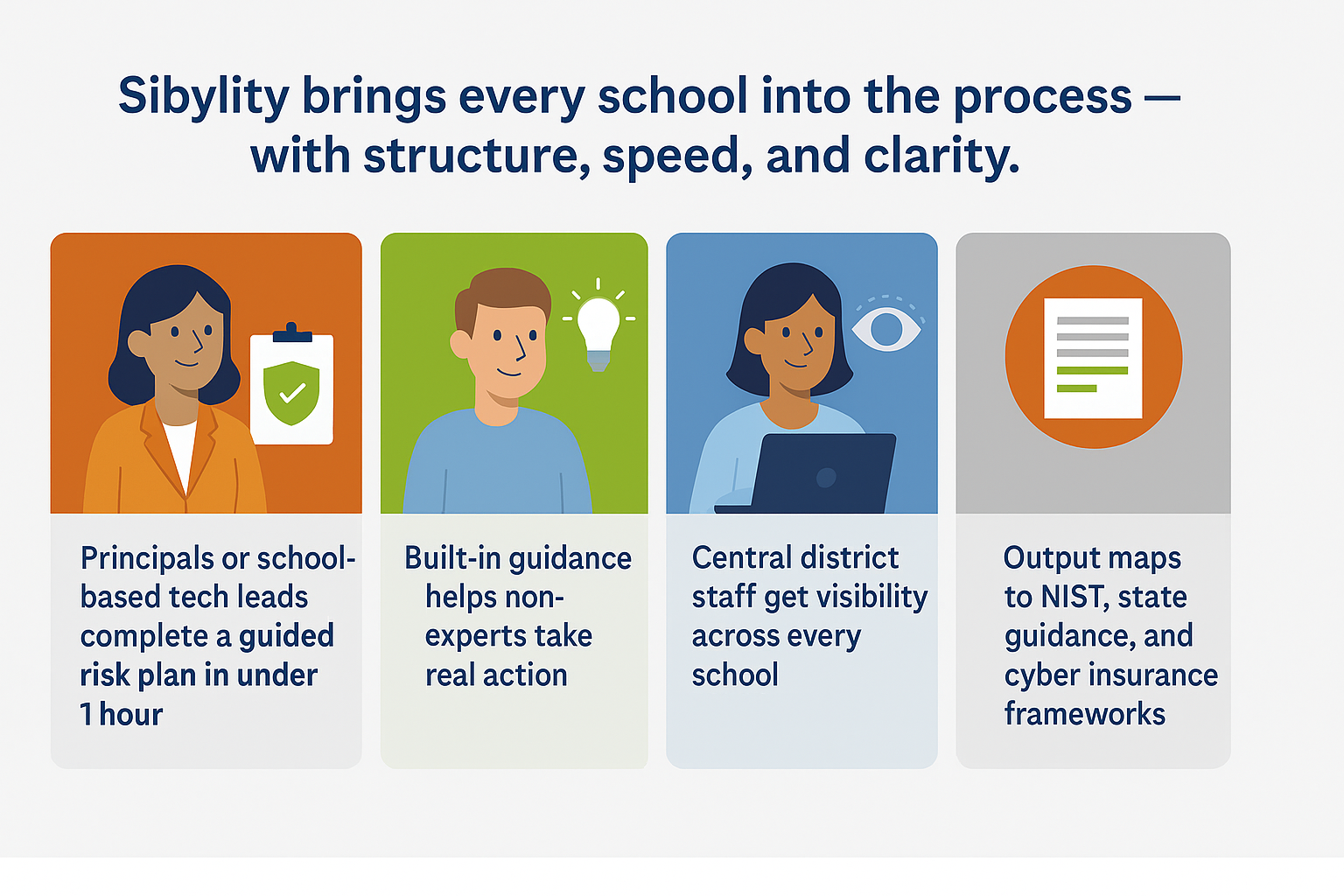 Sibylity brings every school into the process — with structure, speed, and clarity.

Principals or school-based tech leads complete a guided risk plan in under 1 hour

Built-in guidance helps non-experts take real action

Central district staff get visibility across every school

Output maps to NIST, state guidance, and cyber insurance frameworks